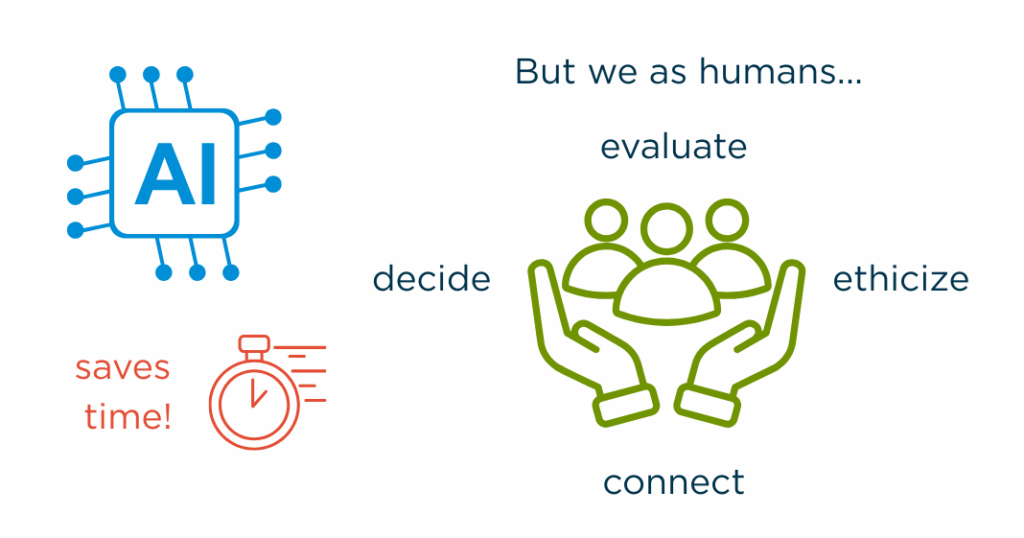 AI

saves time!

But we as humans...

evaluate

decide

ethicize

connect